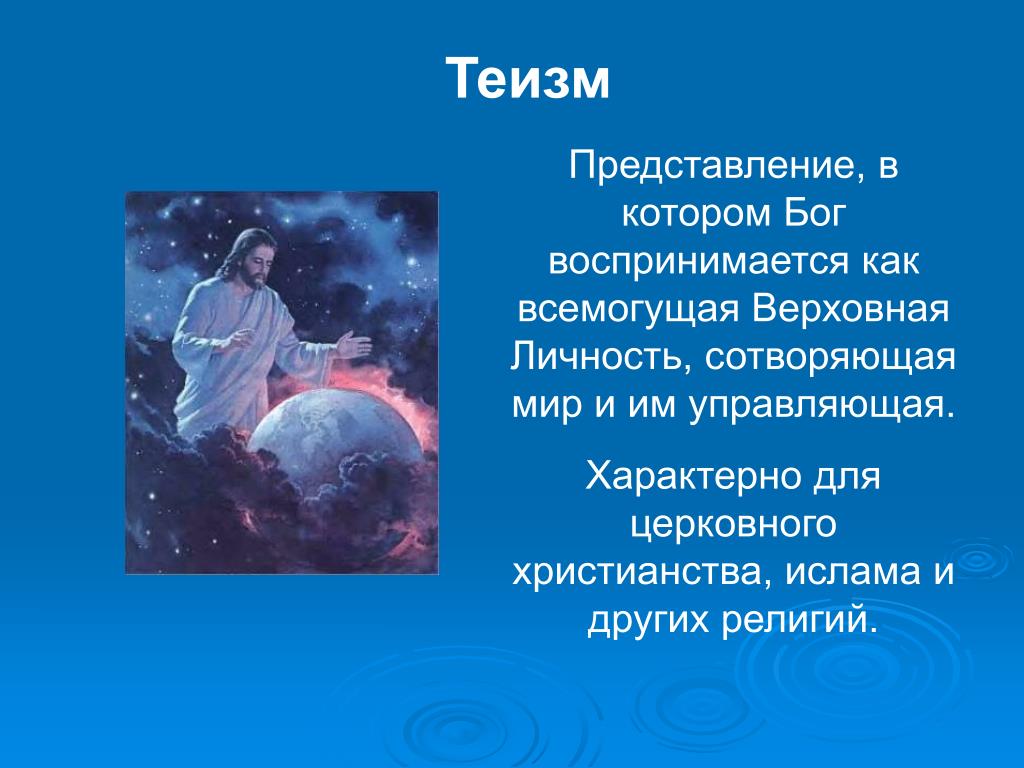 Теизм

Представление, в котором Бог воспринимается как всемогущая Верховная Личность, сотворяющая мир и им управляющая.

Характерно для церковного христианства, ислама и других религий.